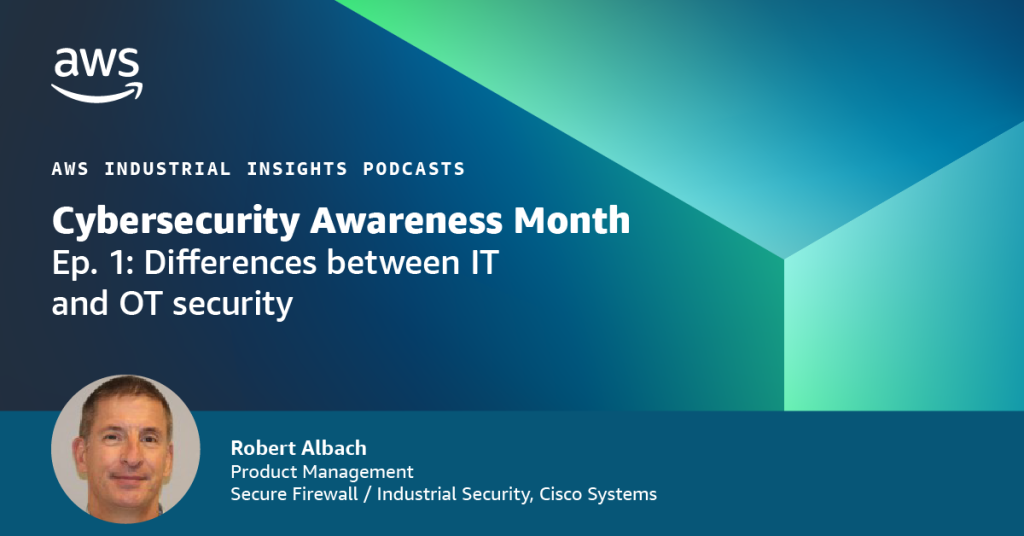 aws

AWS INDUSTRIAL INSIGHTS PODCASTS

Cybersecurity Awareness Month
Ep. 1: Differences between IT and OT security

Robert Albach
Product Management
Secure Firewall / Industrial Security, Cisco Systems